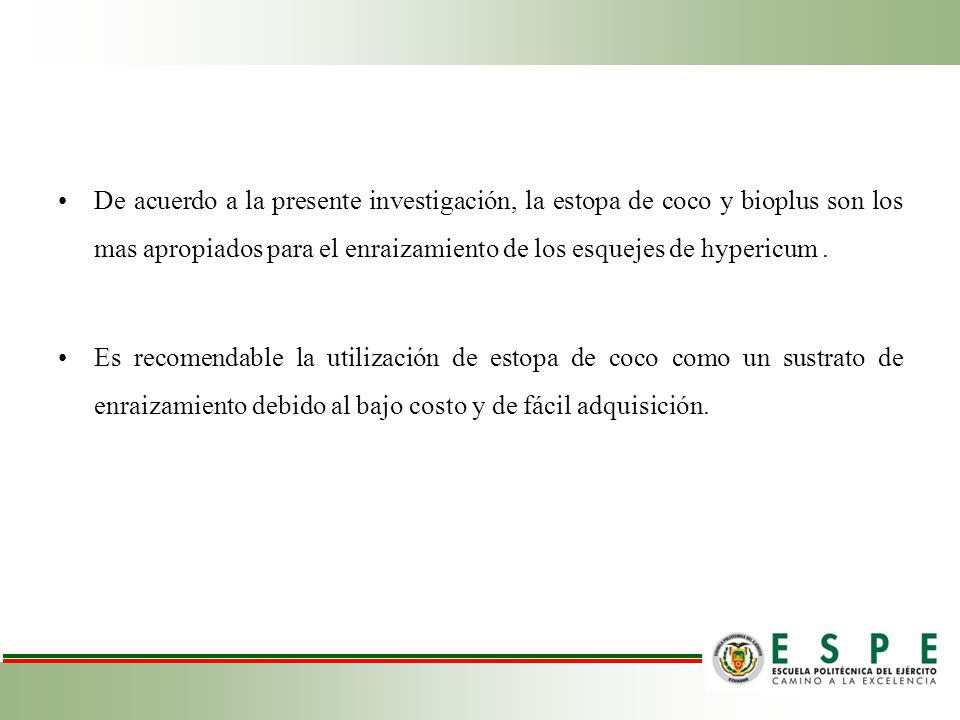 • De acuerdo a la presente investigación, la estopa de coco y bioplus son los mas apropiados para el enraizamiento de los esquejes de hypericum .

• Es recomendable la utilización de estopa de coco como un sustrato de enraizamiento debido al bajo costo y de fácil adquisición.

ESPE
ESCUELA POLITÉCNICA DEL EJÉRCITO
CAMINO A LA EXCELENCIA